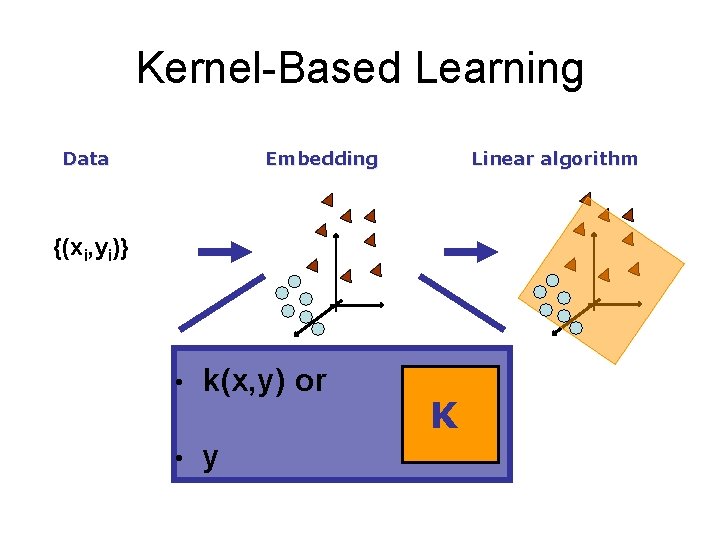 Kernel-Based Learning

Data

Embedding

Linear algorithm

$\{(x_i,y_i)\}$

• k(x,y) or

• y

K